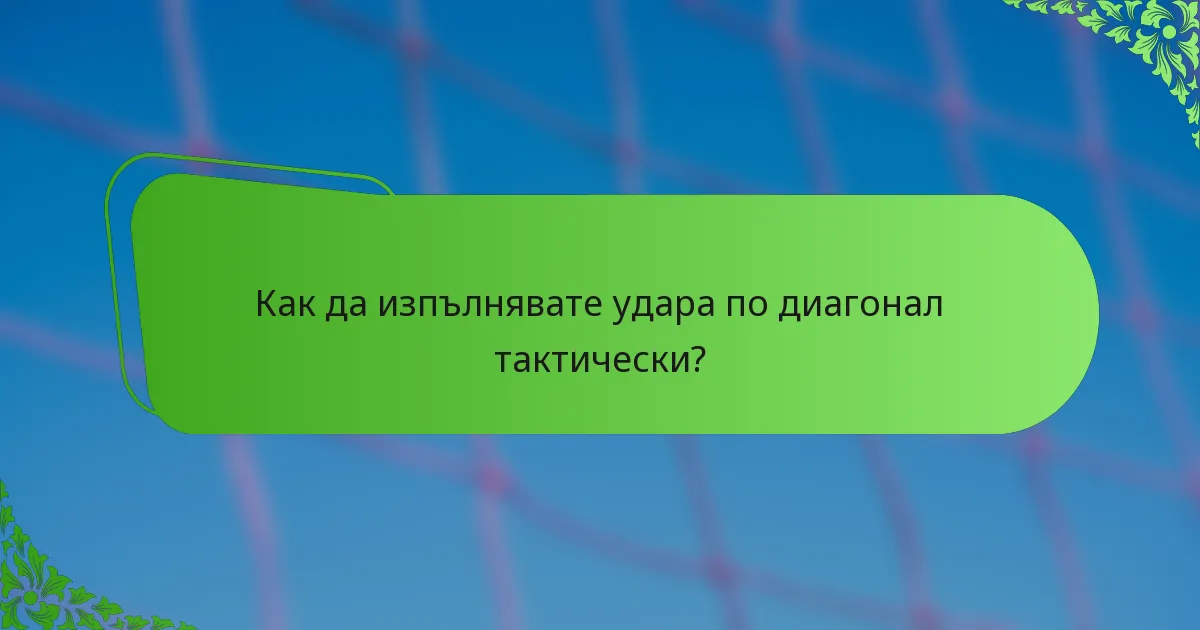 Как да изпълнявате удара по диагонал тактически?